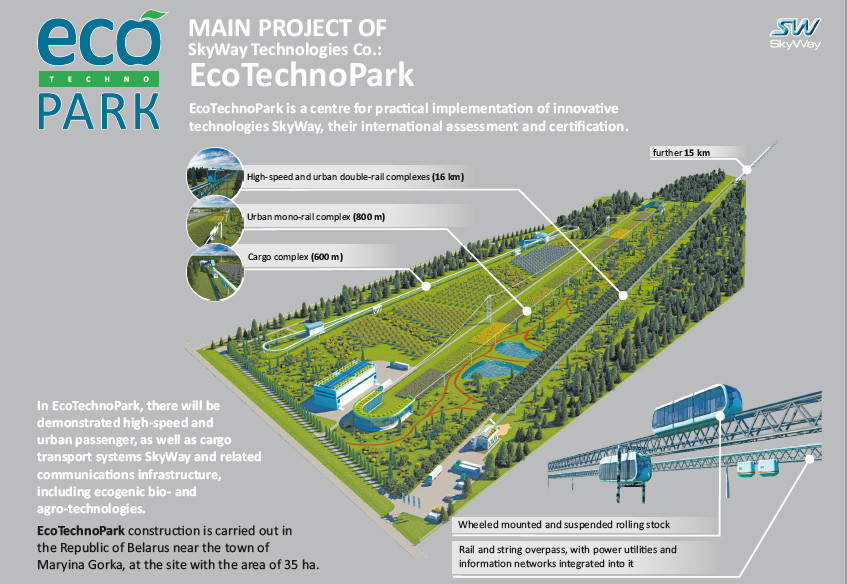 eco
TECHNO
PARK

MAIN PROJECT OF
SkyWay Technologies Co.:
EcoTechnoPark

SW
SkyWay

EcoTechnoPark is a centre for practical implementation of innovative technologies SkyWay, their international assessment and certification.

further 15 km

High-speed and urban double-rail complexes (16 km)

Urban mono-rail complex (800 m)

Cargo complex (600 m)

In EcoTechnoPark, there will be demonstrated high-speed and urban passenger, as well as cargo transport systems SkyWay and related communications infrastructure, including ecogenic bio- and agro-technologies.

EcoTechnoPark construction is carried out in the Republic of Belarus near the town of Maryina Gorka, at the site with the area of 35 ha.

Wheeled mounted and suspended rolling stock

Rail and string overpass, with power utilities and information networks integrated into it